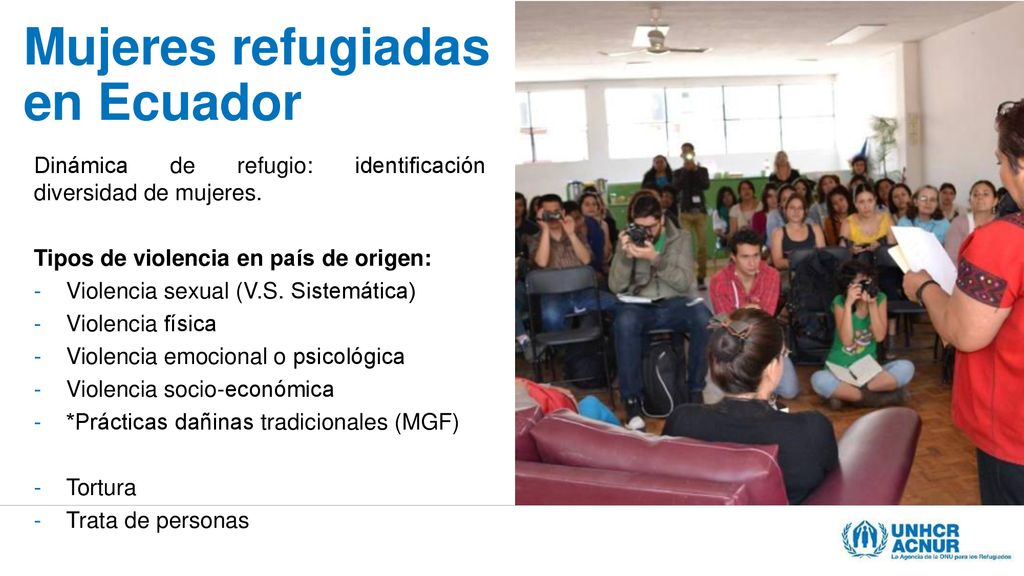 Mujeres refugiadas en Ecuador

Dinámica de refugio: identificación diversidad de mujeres.

Tipos de violencia en país de origen:
- Violencia sexual (V.S. Sistemática)
- Violencia física
- Violencia emocional o psicológica
- Violencia socio-económica
- *Prácticas dañinas tradicionales (MGF)

- Tortura
- Trata de personas

UNHCR
ACNUR
La Agencia de la ONU para los Refugiados